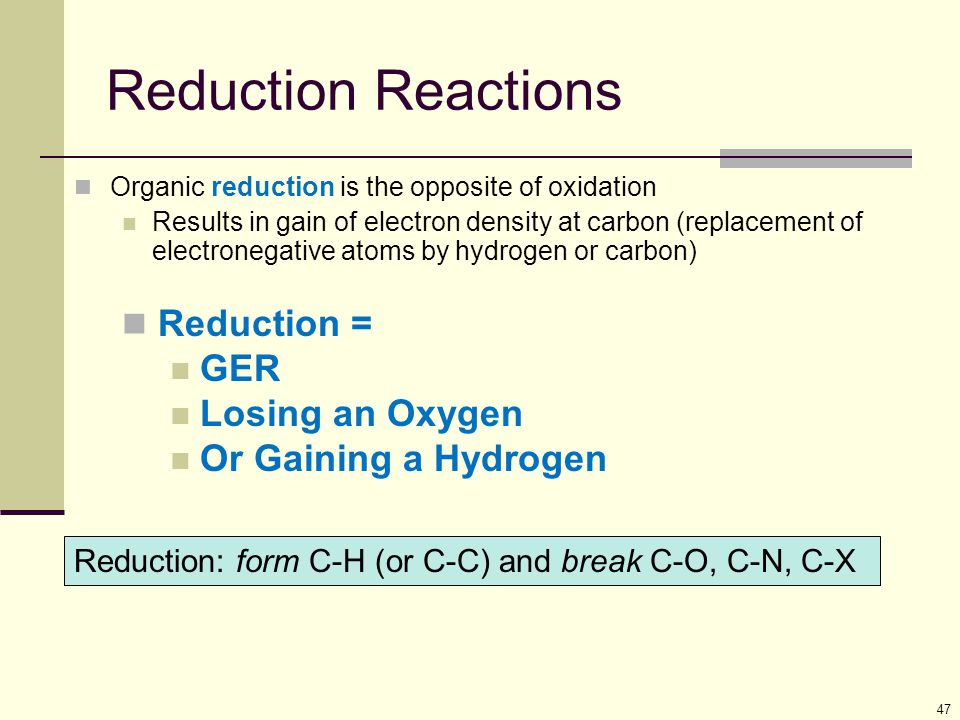 Reduction Reactions

Organic reduction is the opposite of oxidation

Results in gain of electron density at carbon (replacement of electronegative atoms by hydrogen or carbon)

Reduction =

GER

Losing an Oxygen

Or Gaining a Hydrogen

Reduction: form C-H (or C-C) and break C-O, C-N, C-X

47